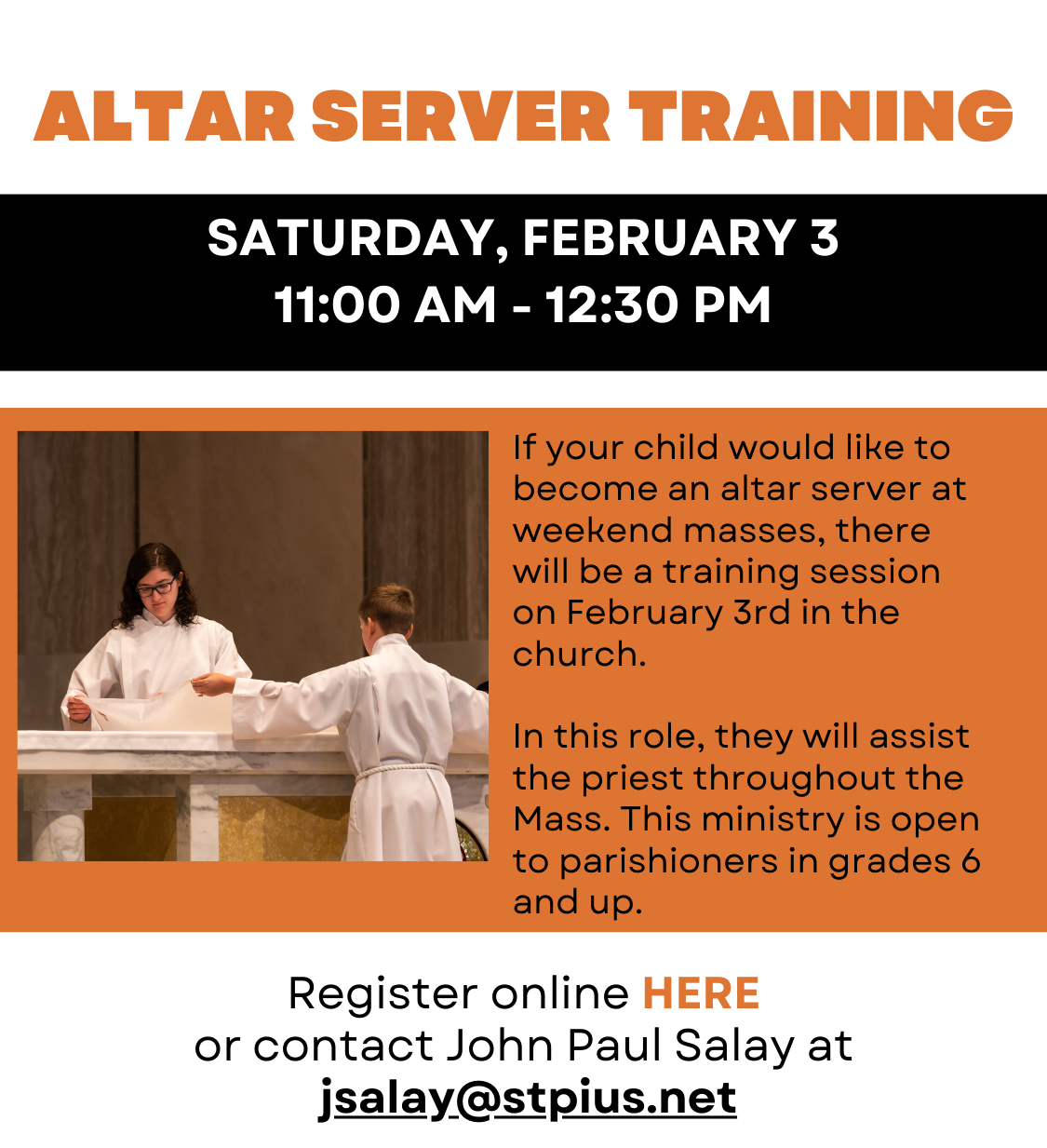 ALTAR SERVER TRAINING

SATURDAY, FEBRUARY 3
11:00 AM - 12:30 PM

If your child would like to become an altar server at weekend masses, there will be a training session on February 3rd in the church.

In this role, they will assist the priest throughout the Mass. This ministry is open to parishioners in grades 6 and up.

Register online HERE
or contact John Paul Salay at
jsalay@stpius.net